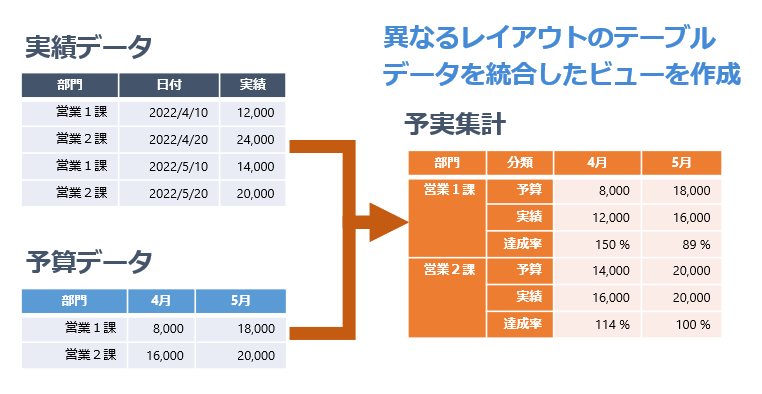 実績データ

| 部門 | 日付 | 実績 |
|---|---|---|
| 営業１課 | 2022/4/10 | 12,000 |
| 営業２課 | 2022/4/20 | 24,000 |
| 営業１課 | 2022/5/10 | 14,000 |
| 営業２課 | 2022/5/20 | 20,000 |

予算データ

| 部門 | 4月 | 5月 |
|---|---|---|
| 営業１課 | 8,000 | 18,000 |
| 営業２課 | 16,000 | 20,000 |

異なるレイアウトのテーブルデータを統合したビューを作成

予実集計

| 部門 | 分類 | 4月 | 5月 |
|---|---|---|---|
| 営業１課 | 予算 | 8,000 | 18,000 |
| | 実績 | 12,000 | 16,000 |
| | 達成率 | 150 % | 89 % |
| 営業２課 | 予算 | 14,000 | 20,000 |
| | 実績 | 16,000 | 20,000 |
| | 達成率 | 114 % | 100 % |